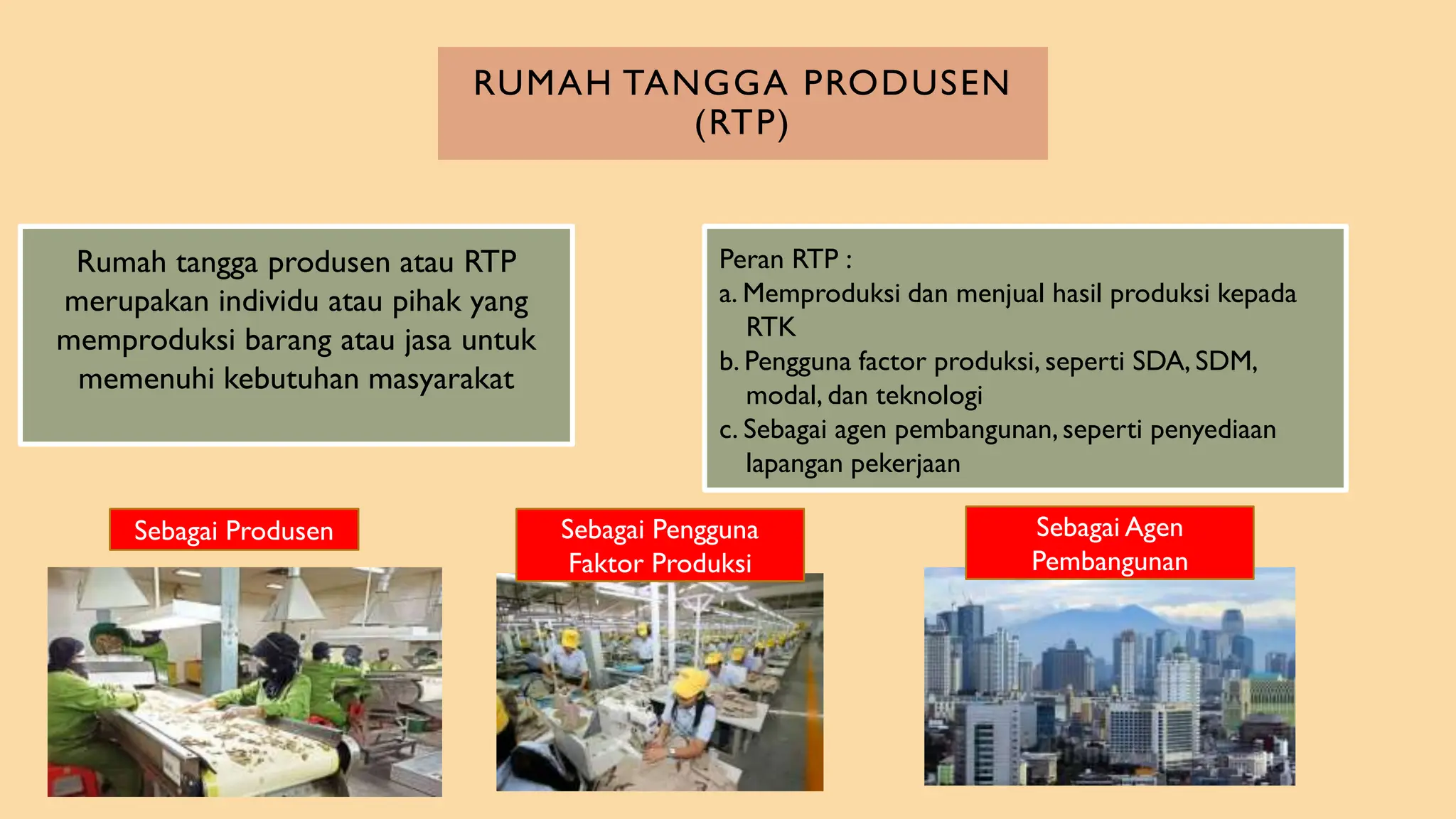 RUMAH TANGGA PRODUSEN (RTP)

Rumah tangga produsen atau RTP merupakan individu atau pihak yang memproduksi barang atau jasa untuk memenuhi kebutuhan masyarakat

Peran RTP :
a. Memproduksi dan menjual hasil produksi kepada RTK
b. Pengguna factor produksi, seperti SDA, SDM, modal, dan teknologi
c. Sebagai agen pembangunan, seperti penyediaan lapangan pekerjaan

Sebagai Produsen

Sebagai Pengguna Faktor Produksi

Sebagai Agen Pembangunan